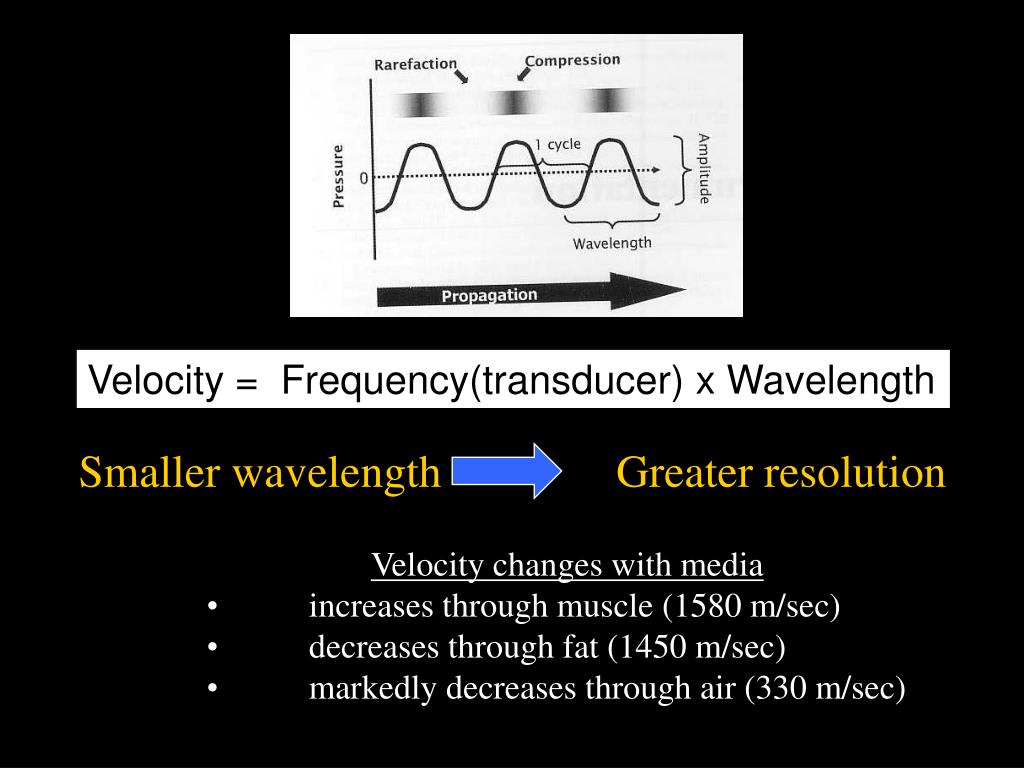 Rarefaction
Compression
Pressure
0
1 cycle
Amplitude
Wavelength
Propagation

Velocity = Frequency(transducer) x Wavelength

Smaller wavelength Greater resolution

Velocity changes with media
• increases through muscle (1580 m/sec)
• decreases through fat (1450 m/sec)
• markedly decreases through air (330 m/sec)